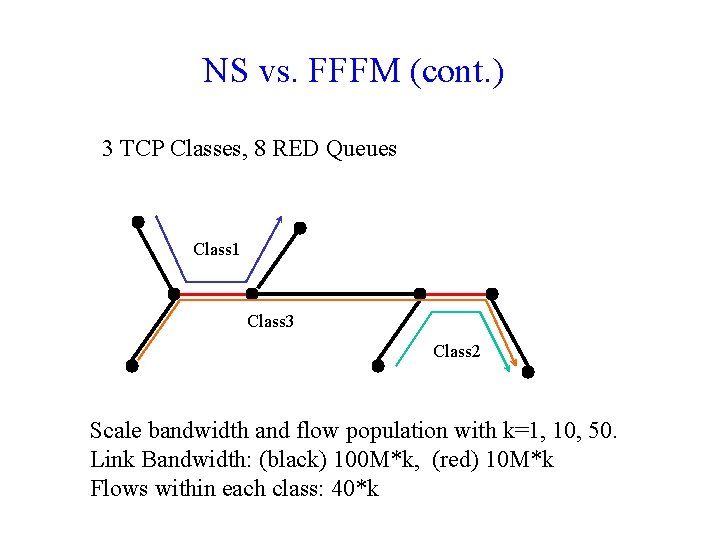 NS vs. FFFM (cont.)

3 TCP Classes, 8 RED Queues

Class1

Class3

Class2

Scale bandwidth and flow population with k=1, 10, 50.
Link Bandwidth: (black) 100M*k, (red) 10M*k
Flows within each class: 40*k